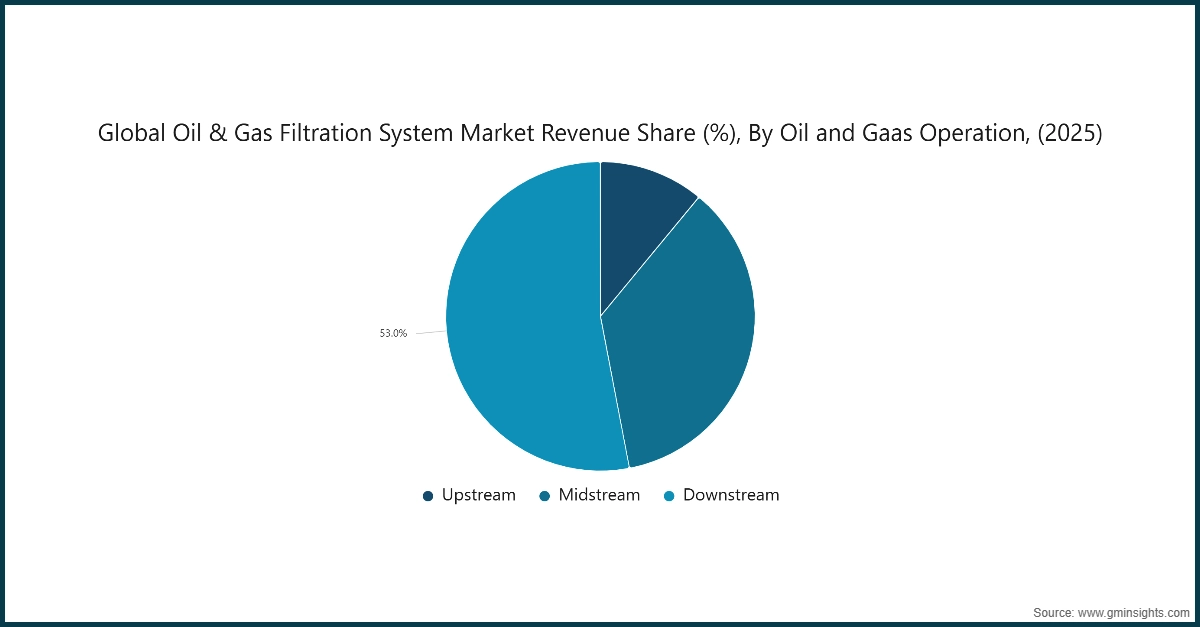 Global Oil & Gas Filtration System Market Revenue Share (%), By Oil and Gaas Operation, (2025)

53.0%

Upstream Midstream Downstream

Source: www.gminsights.com